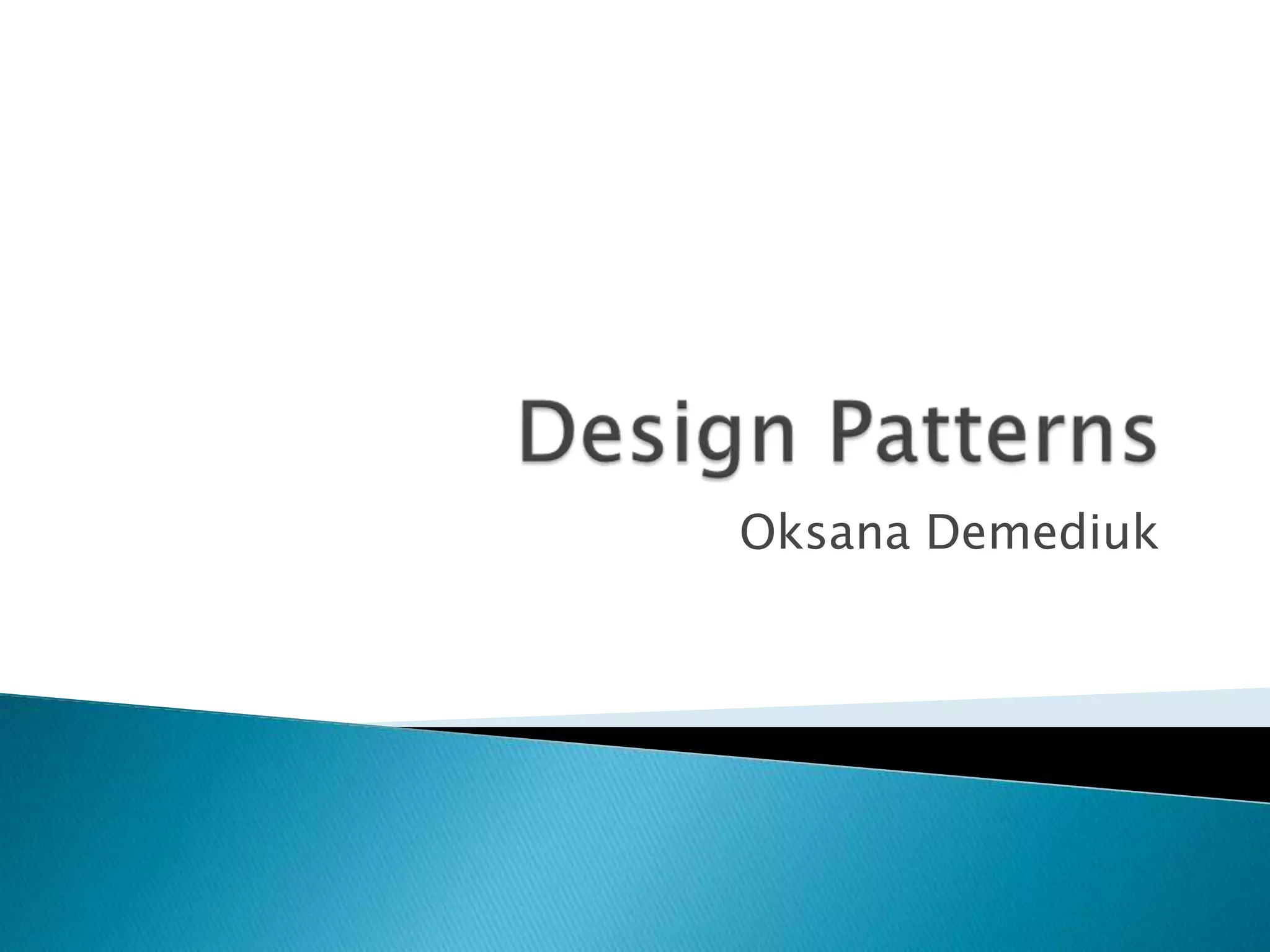 Design Patterns

Oksana Demediuk